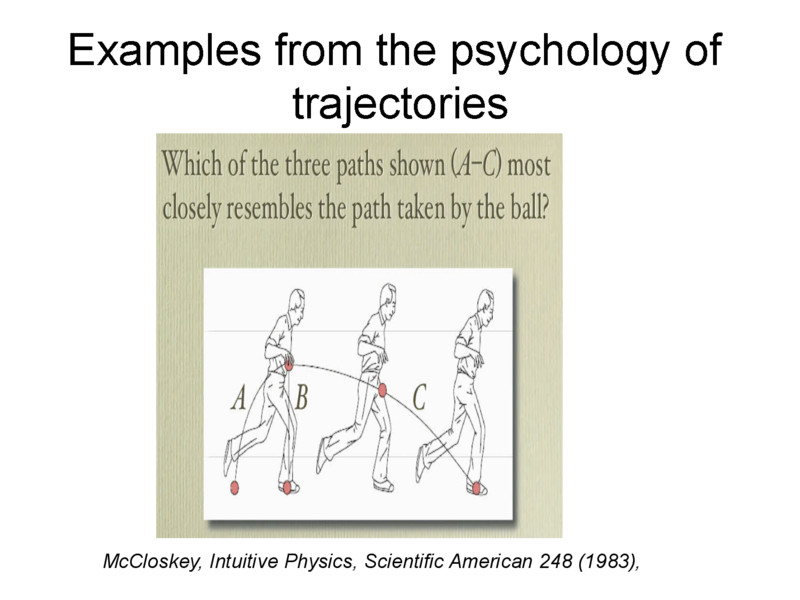 Examples from the psychology of trajectories

Which of the three paths shown (A–C) most closely resembles the path taken by the ball?

A
B
C

McCloskey, Intuitive Physics, Scientific American 248 (1983),